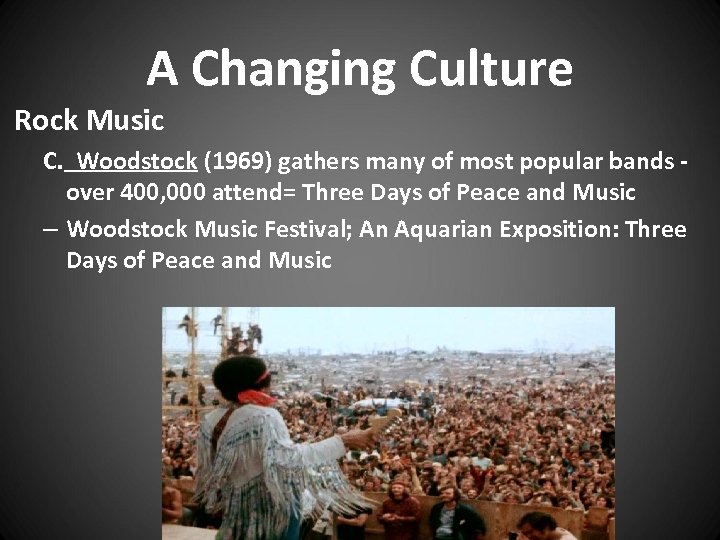 A Changing Culture

Rock Music

C. Woodstock (1969) gathers many of most popular bands - over 400,000 attend= Three Days of Peace and Music

– Woodstock Music Festival; An Aquarian Exposition: Three Days of Peace and Music